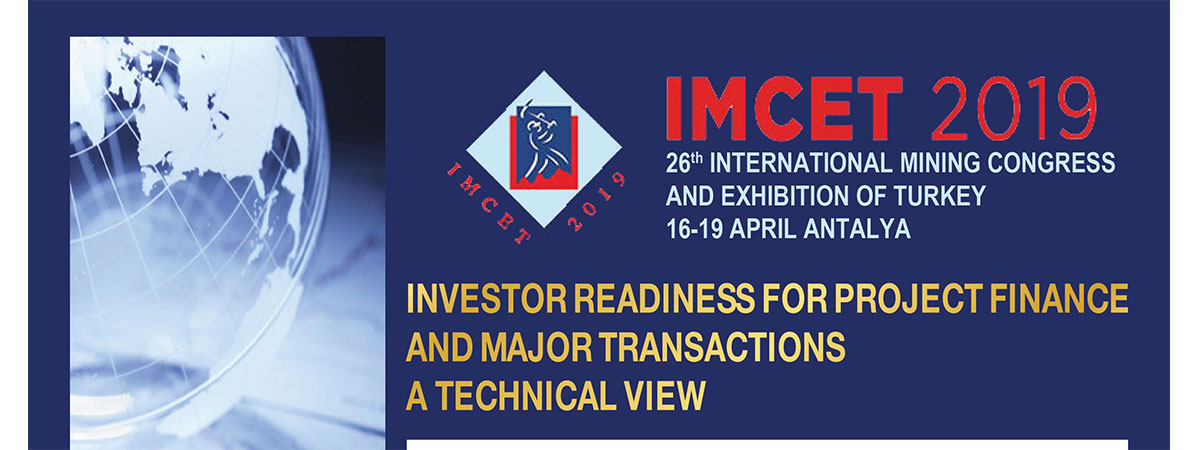 IMCET 2019

IMCET 2019

26th INTERNATIONAL MINING CONGRESS AND EXHIBITION OF TURKEY
16-19 APRIL ANTALYA

INVESTOR READINESS FOR PROJECT FINANCE AND MAJOR TRANSACTIONS
A TECHNICAL VIEW